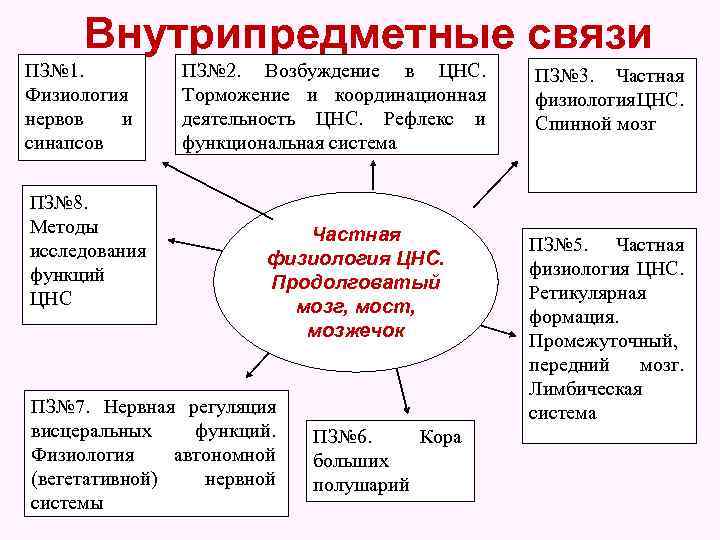 Внутрипредметные связи

ПЗ№1. Физиология нервов и синапсов

ПЗ№2. Возбуждение в ЦНС. Торможение и координационная деятельность ЦНС. Рефлекс и функциональная система

ПЗ№3. Частная физиологияЦНС. Спинной мозг

ПЗ№8. Методы исследования функций ЦНС

Частная физиология ЦНС. Продолговатый мозг, мост, мозжечок

ПЗ№5. Частная физиология ЦНС. Ретикулярная формация. Промежуточный, передний мозг. Лимбическая система

ПЗ№7. Нервная регуляция висцеральных функций. Физиология автономной (вегетативной) нервной системы

ПЗ№6. Кора больших полушарий